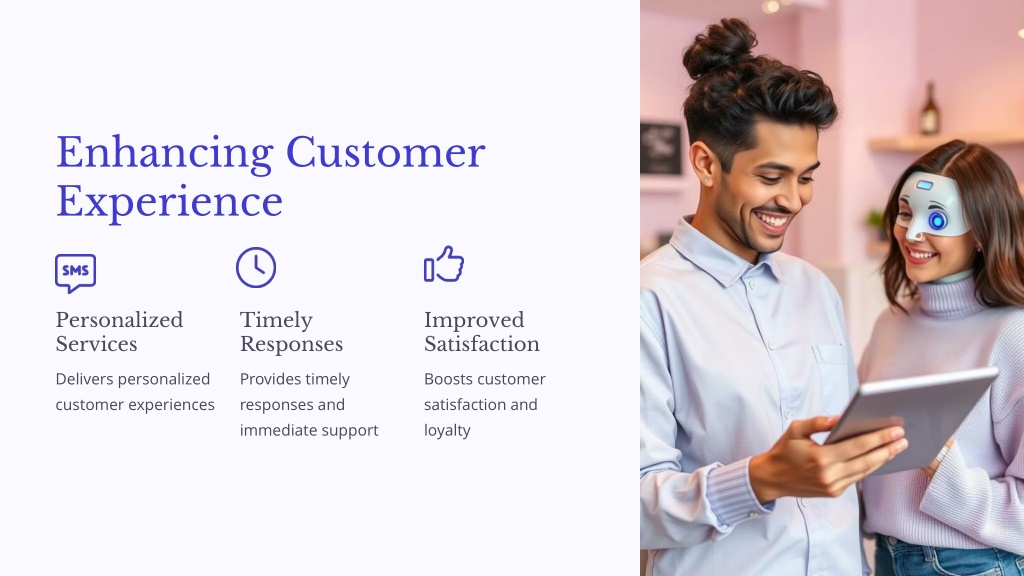 Enhancing Customer Experience

SMS

Personalized Services

Delivers personalized customer experiences

Timely Responses

Provides timely responses and immediate support

Improved Satisfaction

Boosts customer satisfaction and loyalty